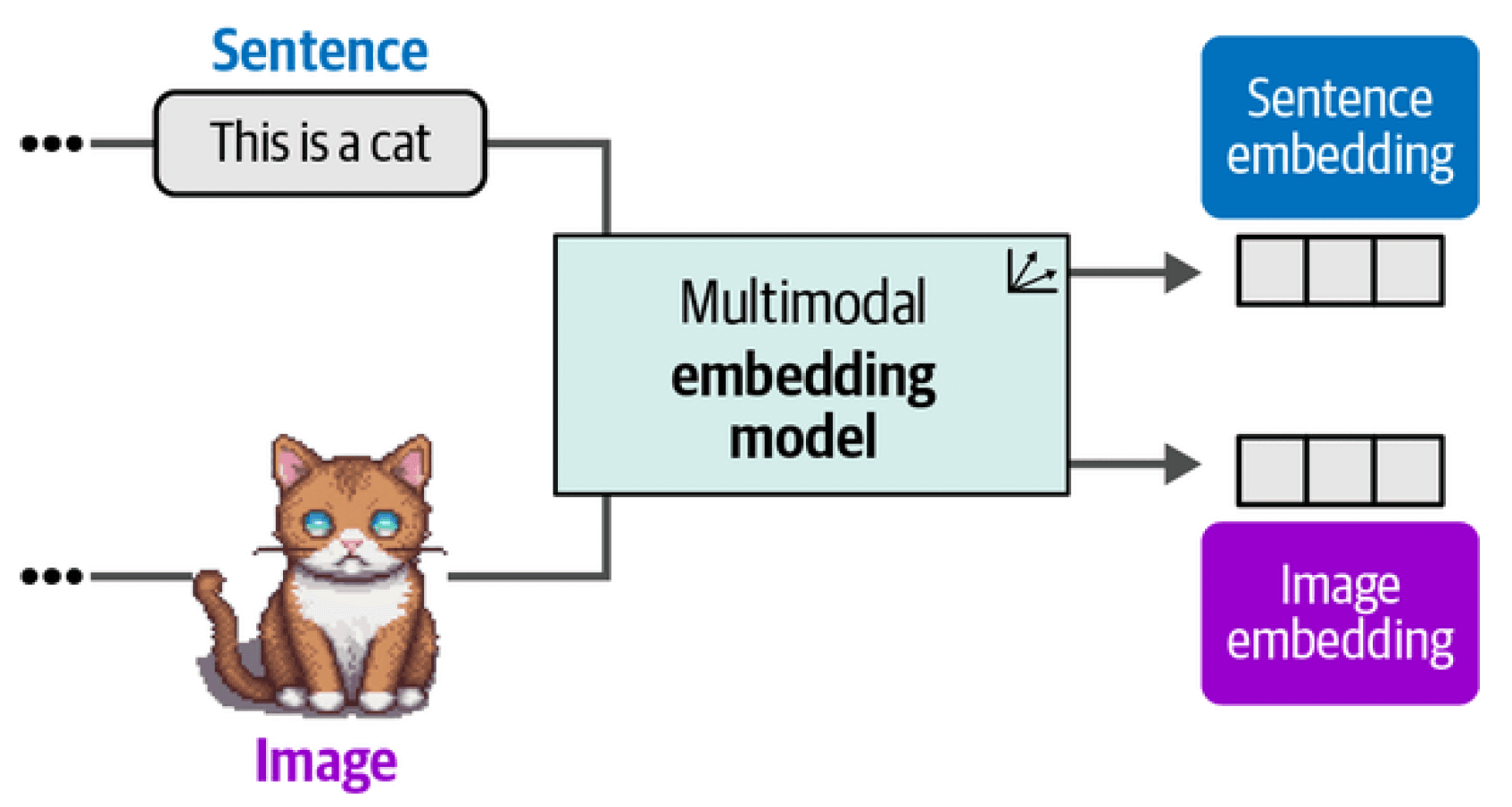 Sentence

This is a cat

Multimodal embedding model

Sentence embedding

Image embedding

Image